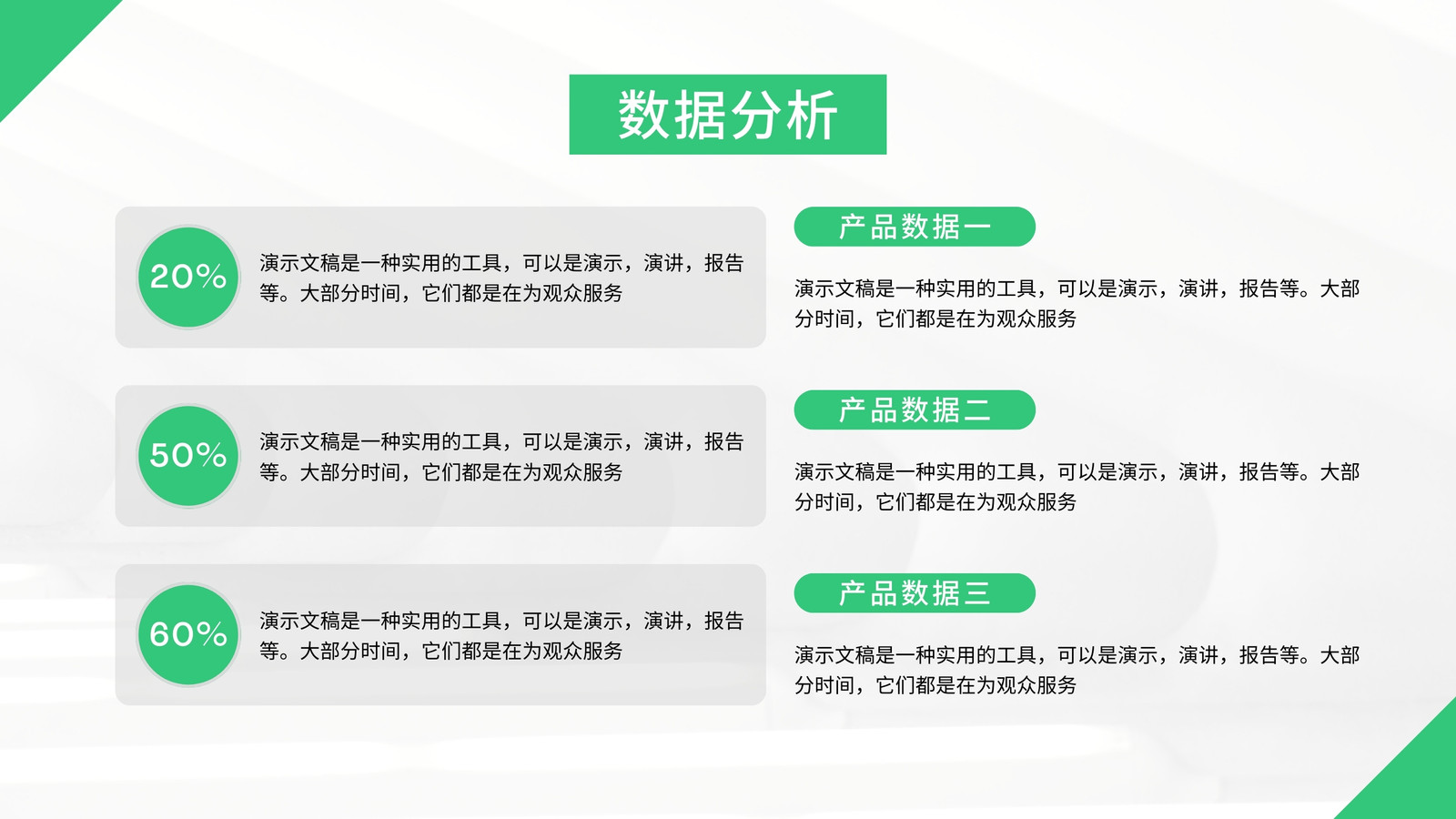 数据分析

20%

演示文稿是一种实用的工具，可以是演示，演讲，报告等。大部分时间，它们都是在为观众服务

50%

演示文稿是一种实用的工具，可以是演示，演讲，报告等。大部分时间，它们都是在为观众服务

60%

演示文稿是一种实用的工具，可以是演示，演讲，报告等。大部分时间，它们都是在为观众服务

产品数据一

演示文稿是一种实用的工具，可以是演示，演讲，报告等。大部分时间，它们都是在为观众服务

产品数据二

演示文稿是一种实用的工具，可以是演示，演讲，报告等。大部分时间，它们都是在为观众服务

产品数据三

演示文稿是一种实用的工具，可以是演示，演讲，报告等。大部分时间，它们都是在为观众服务